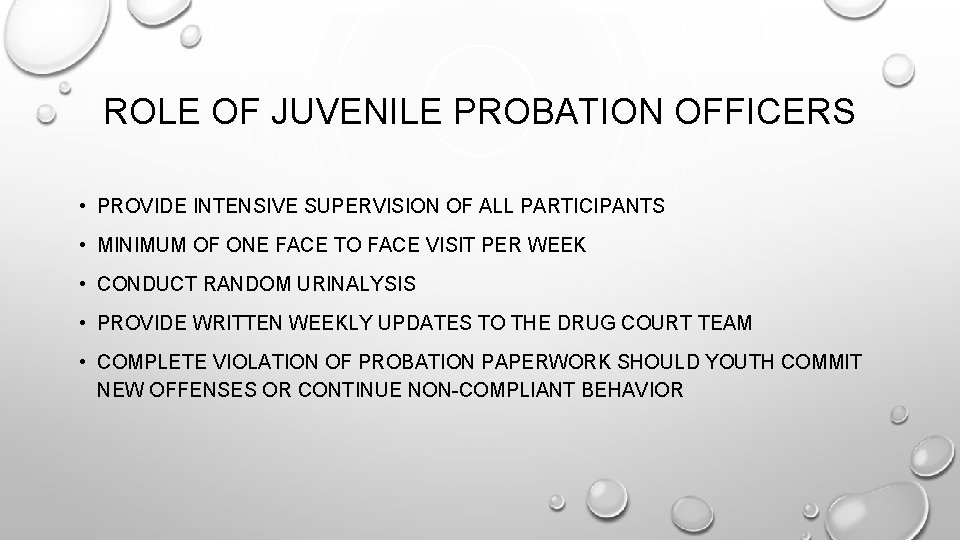 ROLE OF JUVENILE PROBATION OFFICERS

• PROVIDE INTENSIVE SUPERVISION OF ALL PARTICIPANTS
• MINIMUM OF ONE FACE TO FACE VISIT PER WEEK
• CONDUCT RANDOM URINALYSIS
• PROVIDE WRITTEN WEEKLY UPDATES TO THE DRUG COURT TEAM
• COMPLETE VIOLATION OF PROBATION PAPERWORK SHOULD YOUTH COMMIT NEW OFFENSES OR CONTINUE NON-COMPLIANT BEHAVIOR